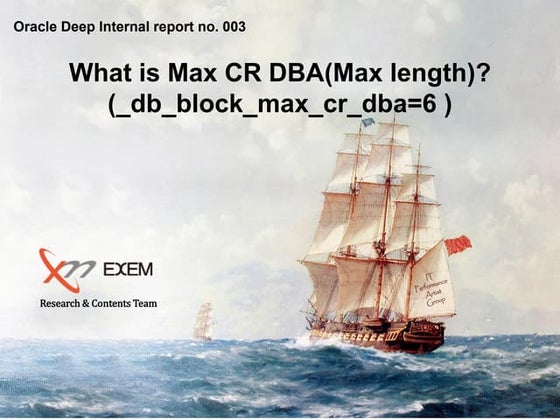 Oracle Deep Internal report no. 003

What is Max CR DBA(Max length)?
(_db_block_max_cr_dba=6 )

EXEM

Research & Contents Team

IT Performance Artist Group